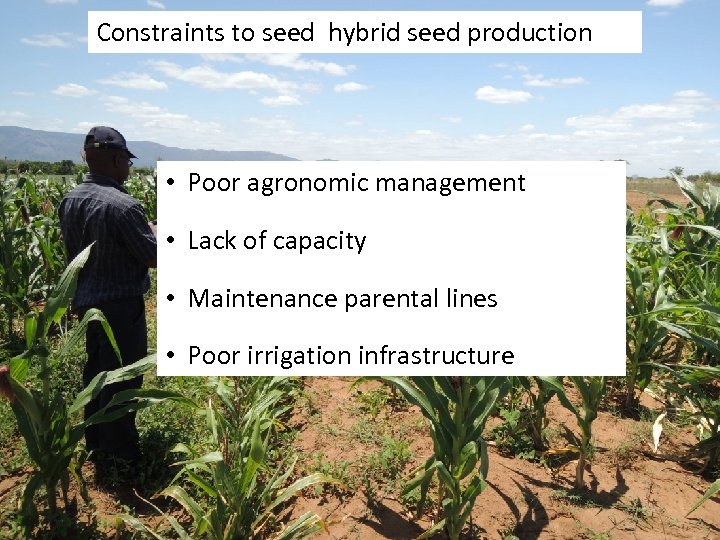 Constraints to seed  hybrid seed production

• Poor agronomic management

• Lack of capacity

• Maintenance parental lines

• Poor irrigation infrastructure